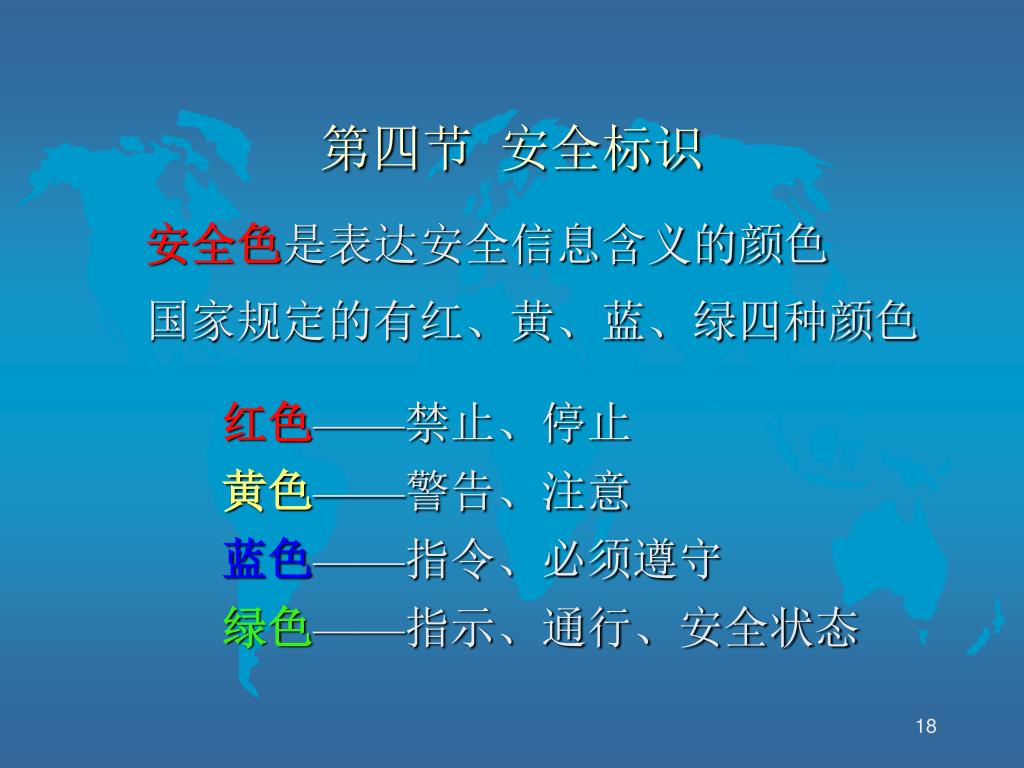 第四节 安全标识

安全色是表达安全信息含义的颜色

国家规定的有红、黄、蓝、绿四种颜色

红色——禁止、停止

黄色——警告、注意

蓝色——指令、必须遵守

绿色——指示、通行、安全状态

18